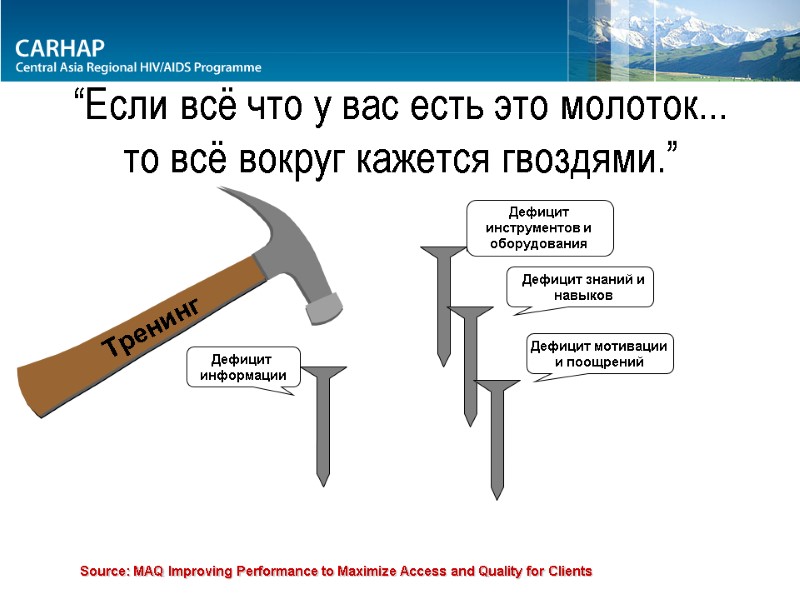 CARHAP
Central Asia Regional HIV/AIDS Programme

“Если всё что у вас есть это молоток... то всё вокруг кажется гвоздями.”

Тренинг

Дефицит информации

Дефицит инструментов и оборудования

Дефицит знаний и навыков

Дефицит мотивации и поощрений

Source: MAQ Improving Performance to Maximize Access and Quality for Clients